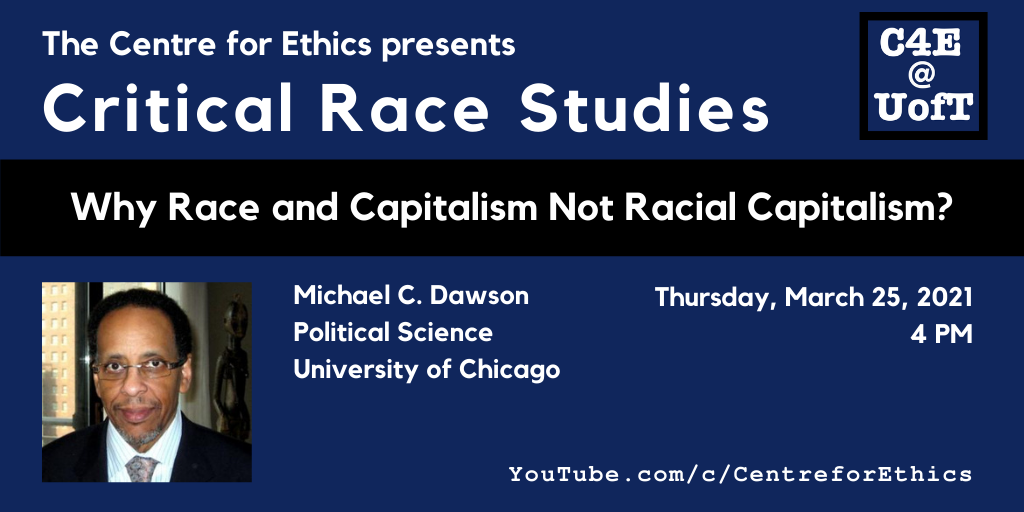 The Centre for Ethics presents
Critical Race Studies

C4E
@
UofT

Why Race and Capitalism Not Racial Capitalism?

Michael C. Dawson
Political Science
University of Chicago

Thursday, March 25, 2021
4 PM

YouTube.com/c/CentreforEthics